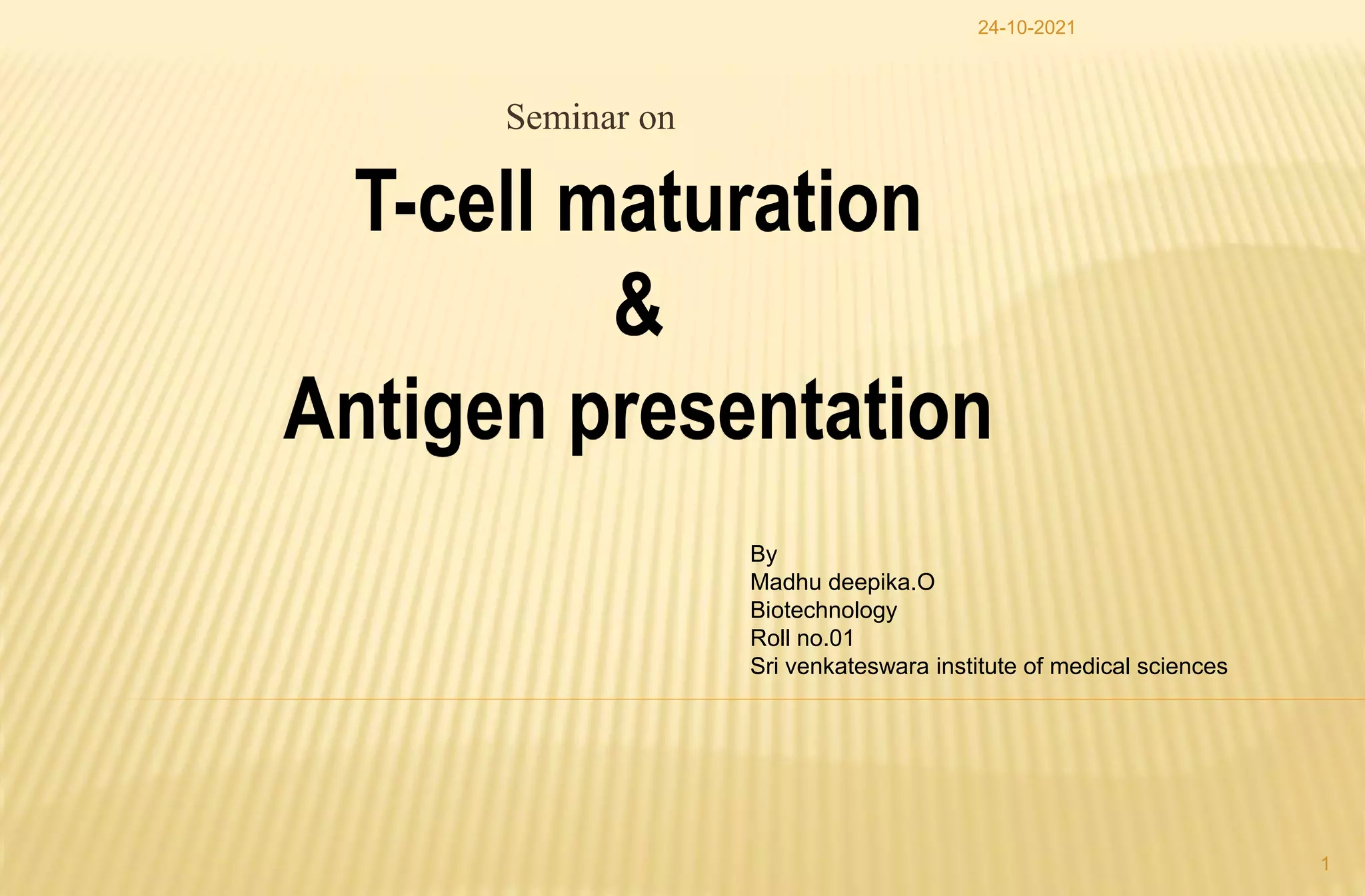 24-10-2021

Seminar on

T-cell maturation
&
Antigen presentation

By
Madhu deepika.O
Biotechnology
Roll no.01
Sri venkateswara institute of medical sciences

1